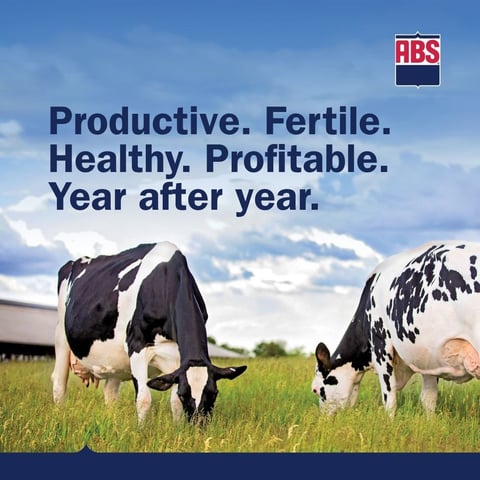 ABS

Productive. Fertile.
Healthy. Profitable.
Year after year.